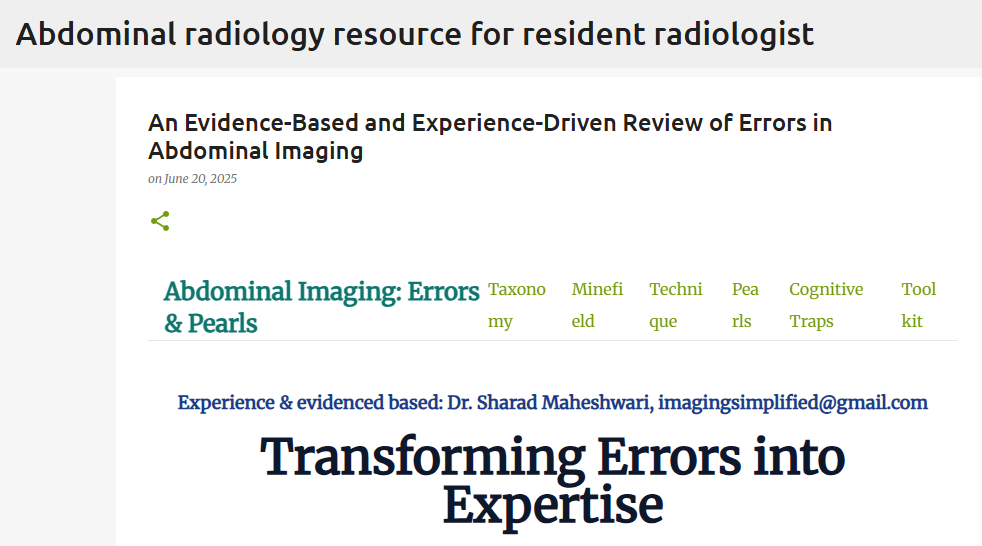 Abdominal radiology resource for resident radiologist

An Evidence-Based and Experience-Driven Review of Errors in Abdominal Imaging

on June 20, 2025

Abdominal Imaging: Errors & Pearls

Taxonomy Minefield Technique Pearls Cognitive Traps Toolkit

Experience & evidenced based: Dr. Sharad Maheshwari, imagingsimplified@gmail.com

Transforming Errors into Expertise